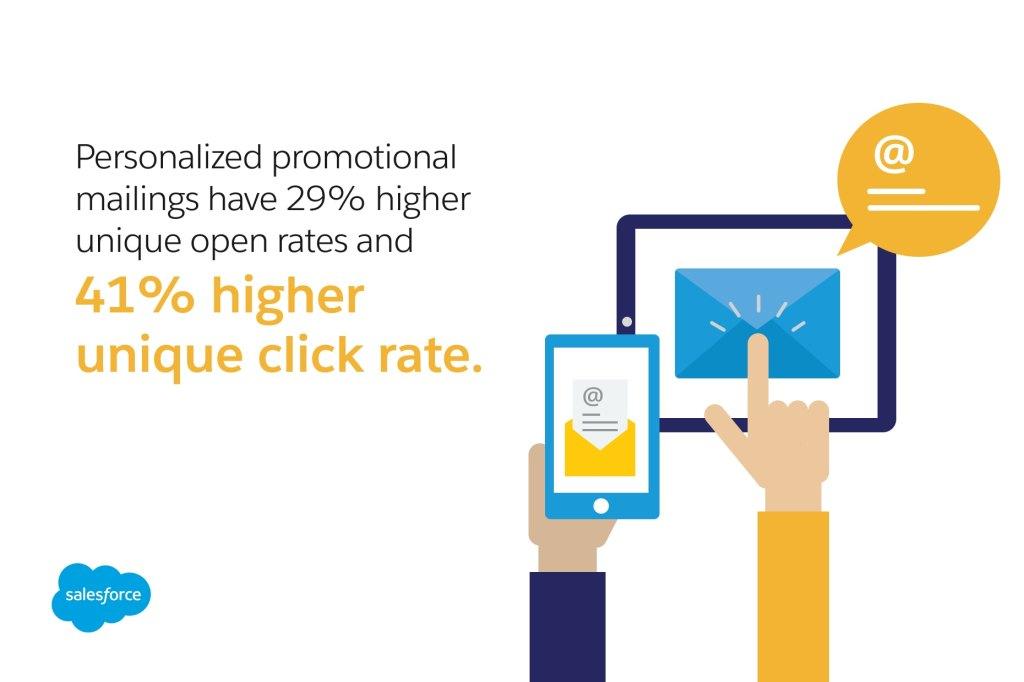 Personalized promotional mailings have 29% higher unique open rates and

41% higher unique click rate.

@

@

salesforce